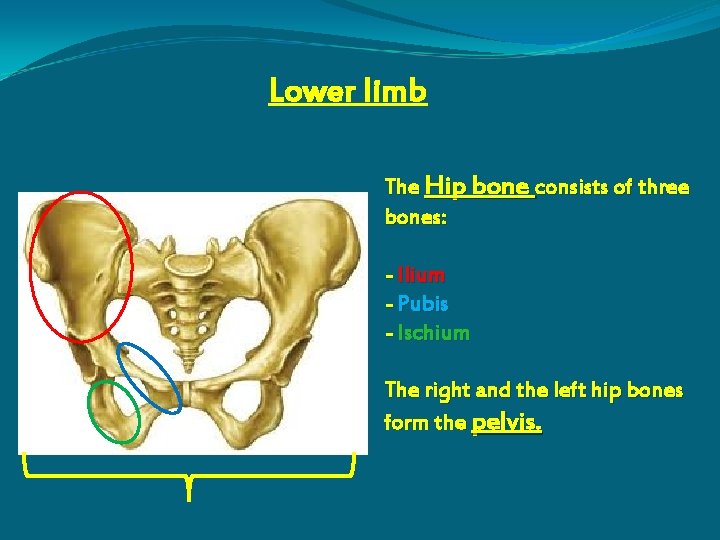 Lower limb

The Hip bone consists of three bones:

- Ilium
- Pubis
- Ischium

The right and the left hip bones form the pelvis.